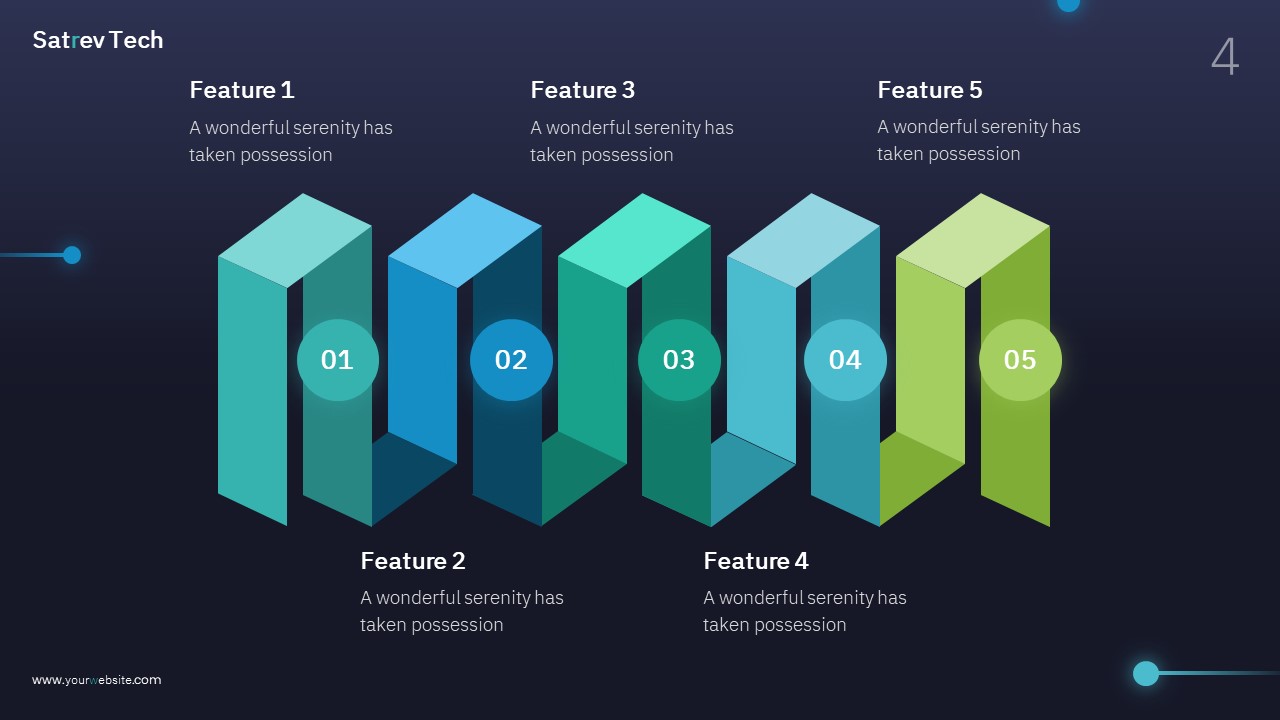 Satrev Tech

4

Feature 1
A wonderful serenity has taken possession

Feature 3
A wonderful serenity has taken possession

Feature 5
A wonderful serenity has taken possession

01 02 03 04 05

Feature 2
A wonderful serenity has taken possession

Feature 4
A wonderful serenity has taken possession

www.yourwebsite.com